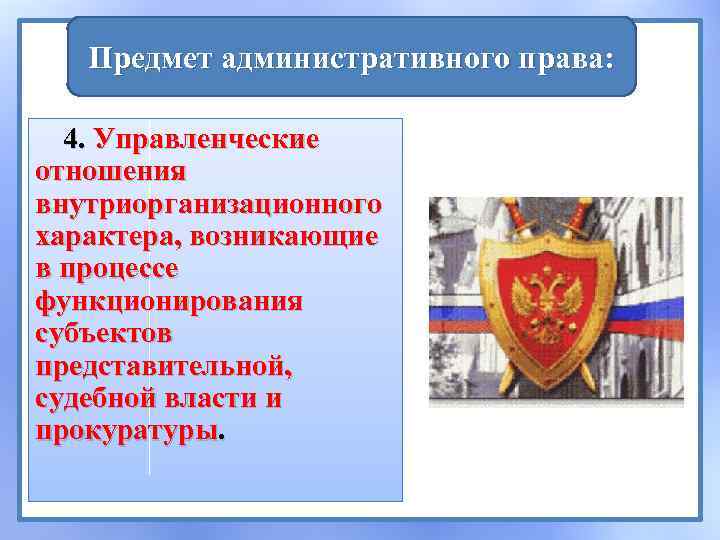 Предмет административного права:

4. Управленческие отношения внутриорганизационного характера, возникающие в процессе функционирования субъектов представительной, судебной власти и прокуратуры.